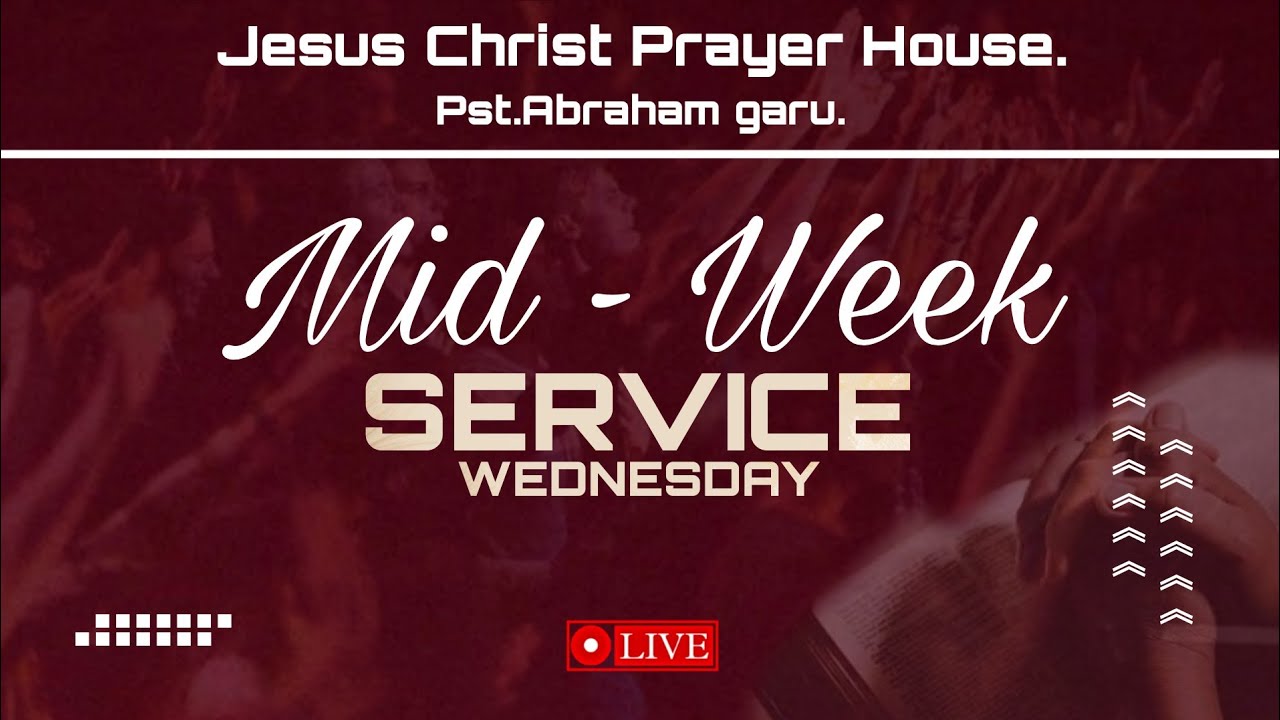 Jesus Christ Prayer House.
Pst.Abraham garu.

Mid - Week
SERVICE
WEDNESDAY

LIVE